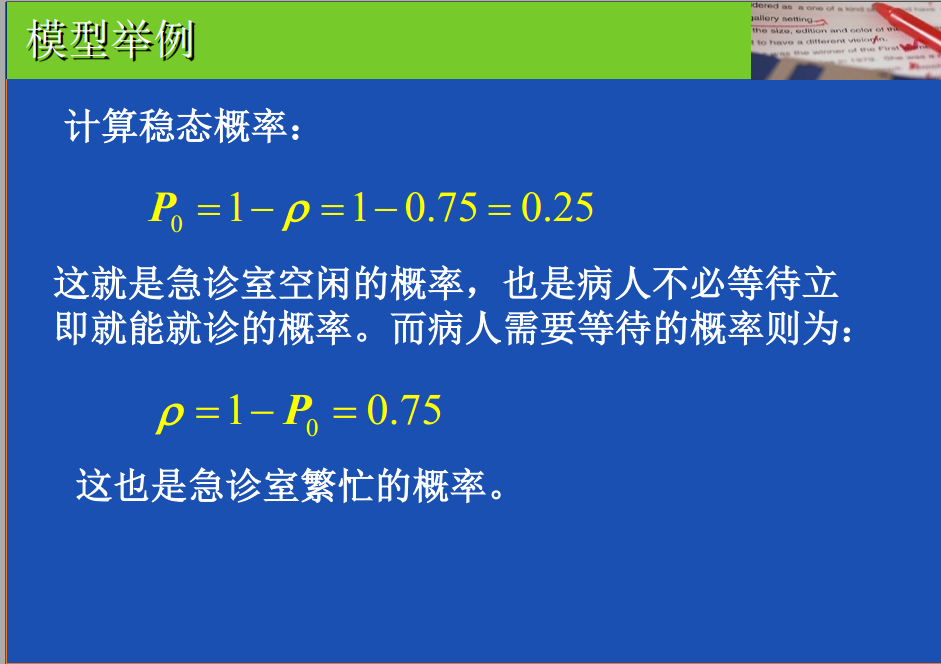 模型举例

计算稳态概率：

$P_0 = 1 - \rho = 1 - 0.75 = 0.25$

这就是急诊室空闲的概率，也是病人不必等待立即就能就诊的概率。而病人需要等待的概率则为：

$\rho = 1 - P_0 = 0.75$

这也是急诊室繁忙的概率。